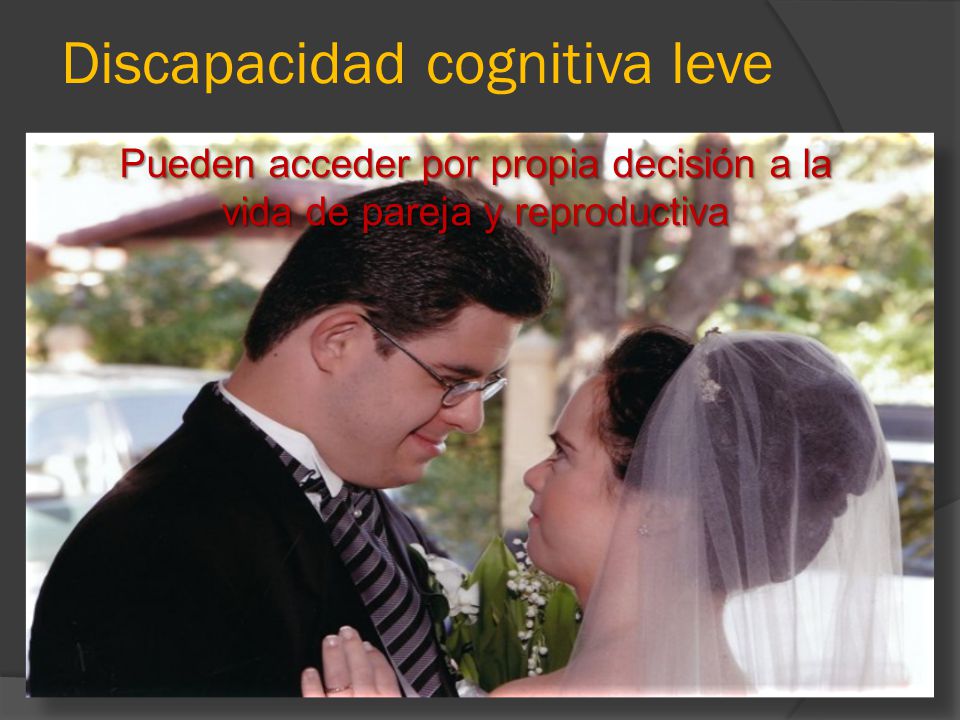 Discapacidad cognitiva leve

Pueden acceder por propia decisión a la vida de pareja y reproductiva